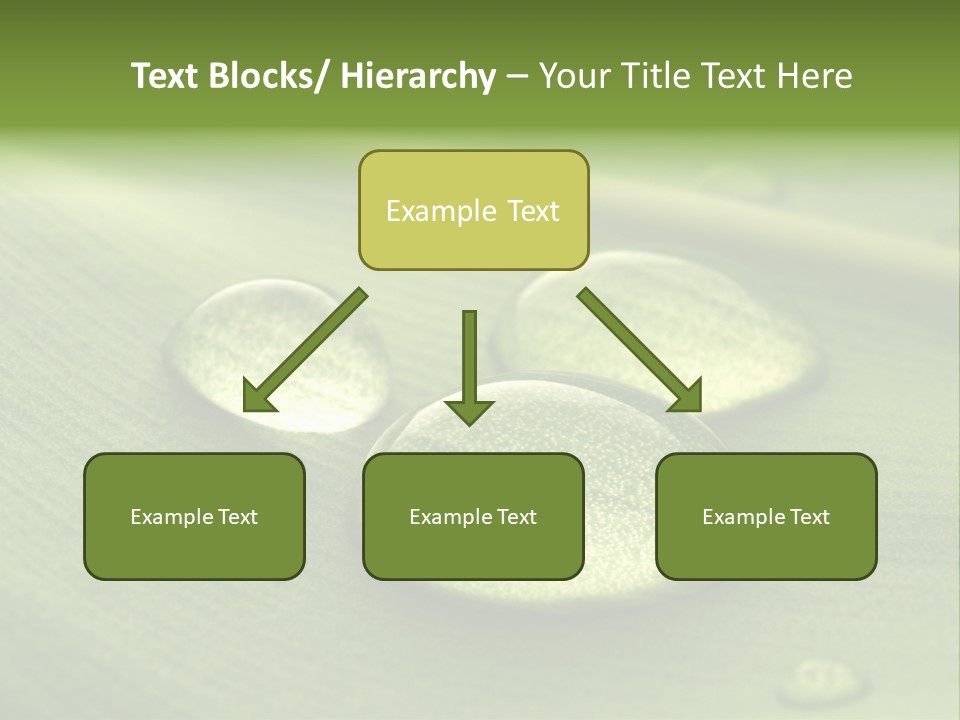 Text Blocks/ Hierarchy – Your Title Text Here

Example Text

Example Text

Example Text

Example Text